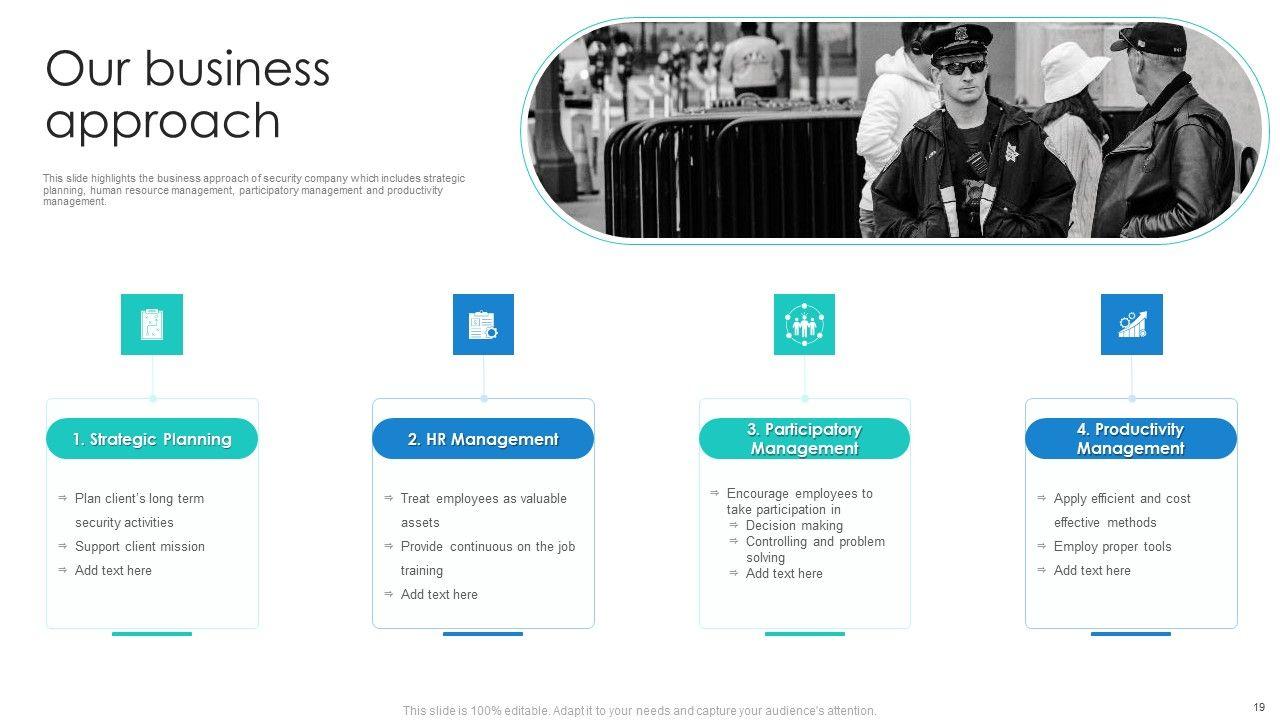 Our business approach

This slide highlights the business approach of security company which includes strategic planning, human resource management, participatory management and productivity management.

1. Strategic Planning

⇒ Plan client's long term security activities
⇒ Support client mission
⇒ Add text here

2. HR Management

⇒ Treat employees as valuable assets
⇒ Provide continuous on the job training
⇒ Add text here

3. Participatory Management

⇒ Encourage employees to take participation in
⇒ Decision making
⇒ Controlling and problem solving
⇒ Add text here

4. Productivity Management

⇒ Apply efficient and cost effective methods
⇒ Employ proper tools
⇒ Add text here

This slide is 100% editable. Adapt it to your needs and capture your audience's attention.

19